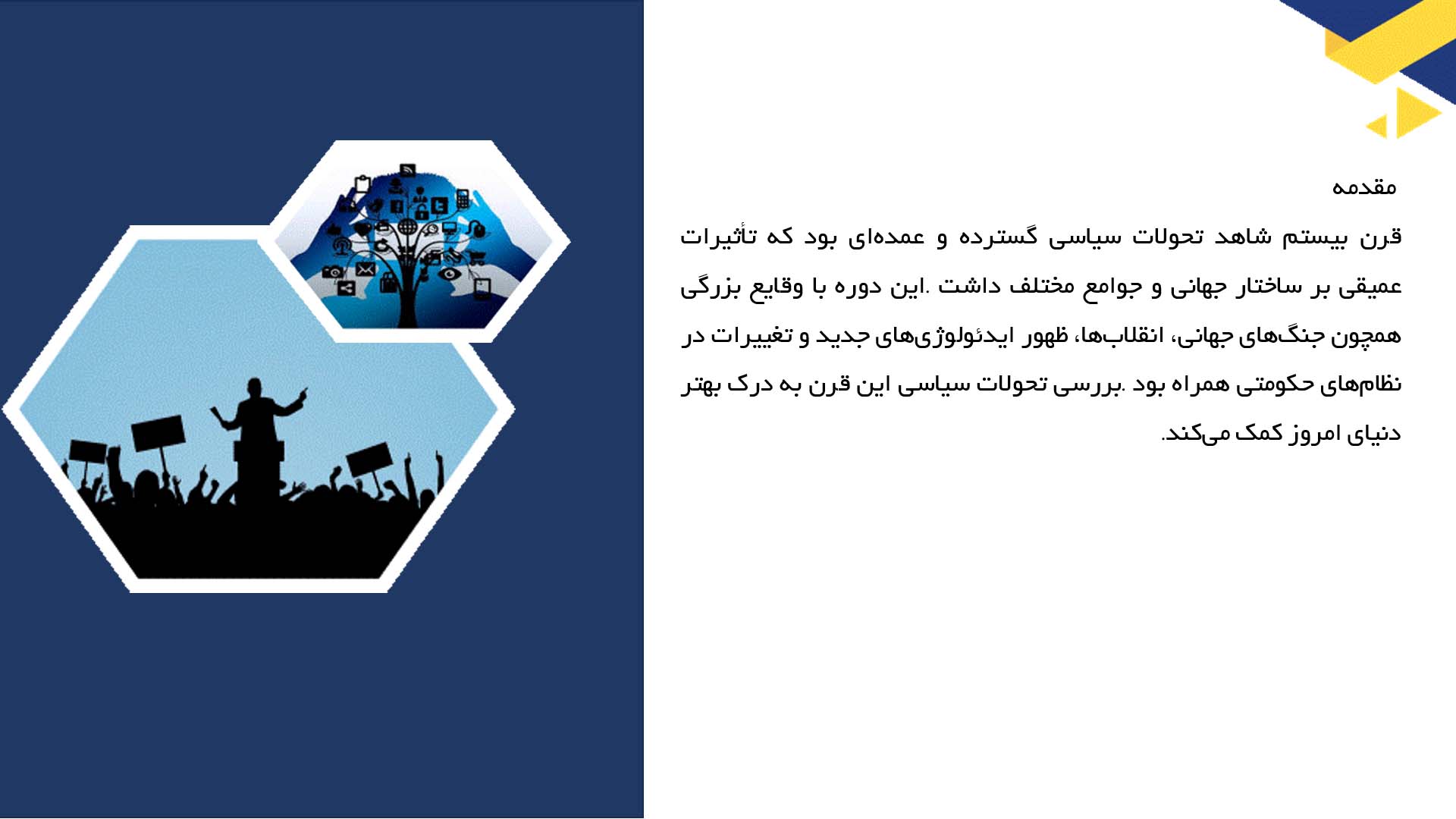 مقدمه

قرن بیستم شاهد تحولات سیاسی گسترده و عمده‌ای بود که تأثیرات عمیقی بر ساختار جهانی و جوامع مختلف داشت .این دوره با وقایع بزرگی همچون جنگ‌های جهانی، انقلاب‌ها، ظهور ایدئولوژی‌های جدید و تغییرات در نظام‌های حکومتی همراه بود .بررسی تحولات سیاسی این قرن به درک بهتر دنیای امروز کمک می‌کند.